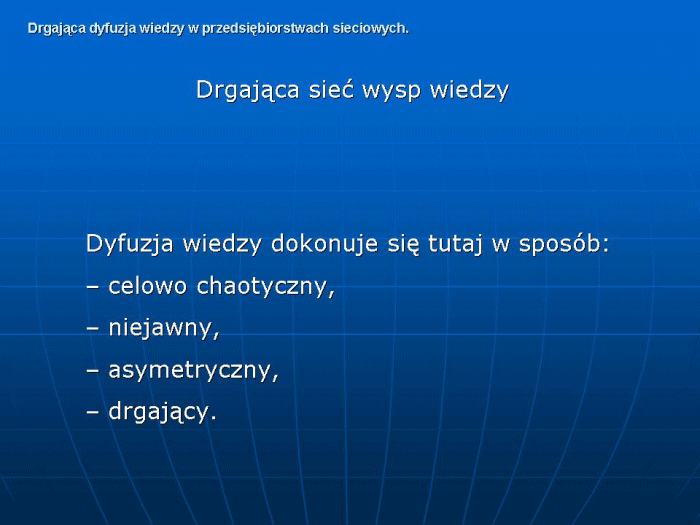 Drgająca dyfuzja wiedzy w przedsiębiorstwach sieciowych.

Drgająca sieć wysp wiedzy

Dyfuzja wiedzy dokonuje się tutaj w sposób:
– celowo chaotyczny,
– niejawny,
– asymetryczny,
– drgający.